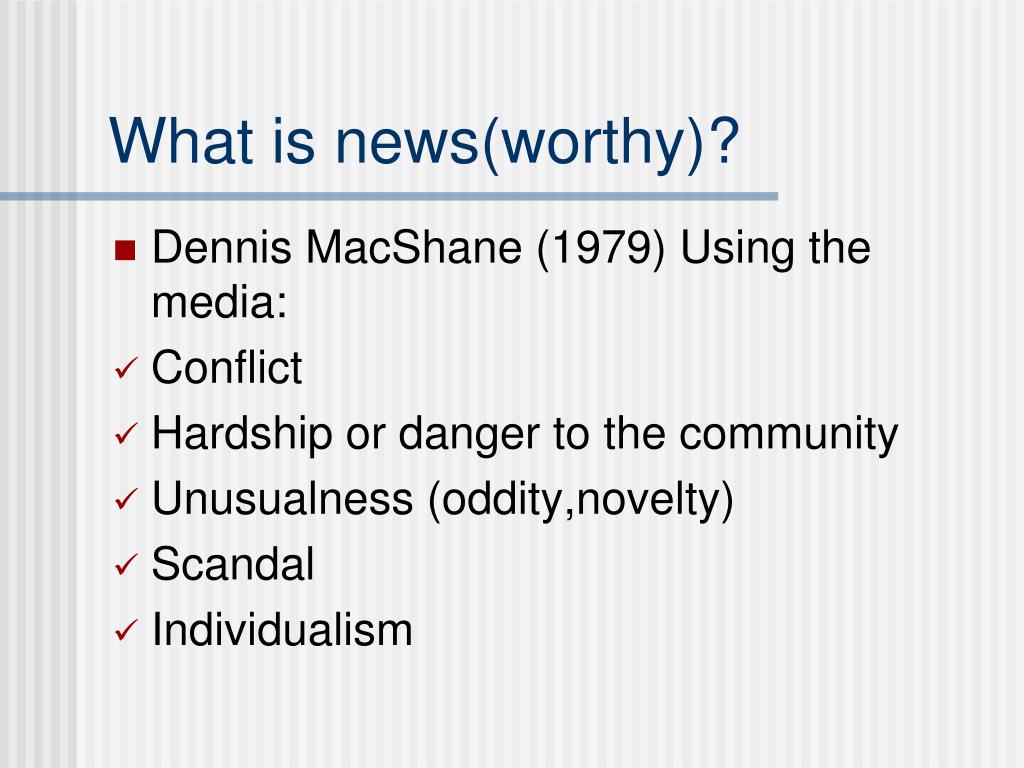 What is news(worthy)?

■ Dennis MacShane (1979) Using the media:
✓ Conflict
✓ Hardship or danger to the community
✓ Unusualness (oddity,novelty)
✓ Scandal
✓ Individualism